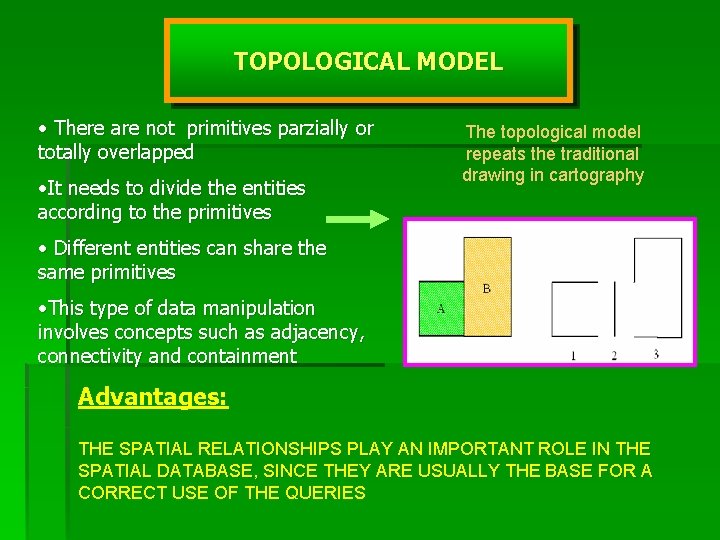 TOPOLOGICAL MODEL

• There are not primitives parzially or totally overlapped

•It needs to divide the entities according to the primitives

• Different entities can share the same primitives

•This type of data manipulation involves concepts such as adjacency, connectivity and containment

The topological model repeats the traditional drawing in cartography

A

B

1

2

3

Advantages:

THE SPATIAL RELATIONSHIPS PLAY AN IMPORTANT ROLE IN THE SPATIAL DATABASE, SINCE THEY ARE USUALLY THE BASE FOR A CORRECT USE OF THE QUERIES